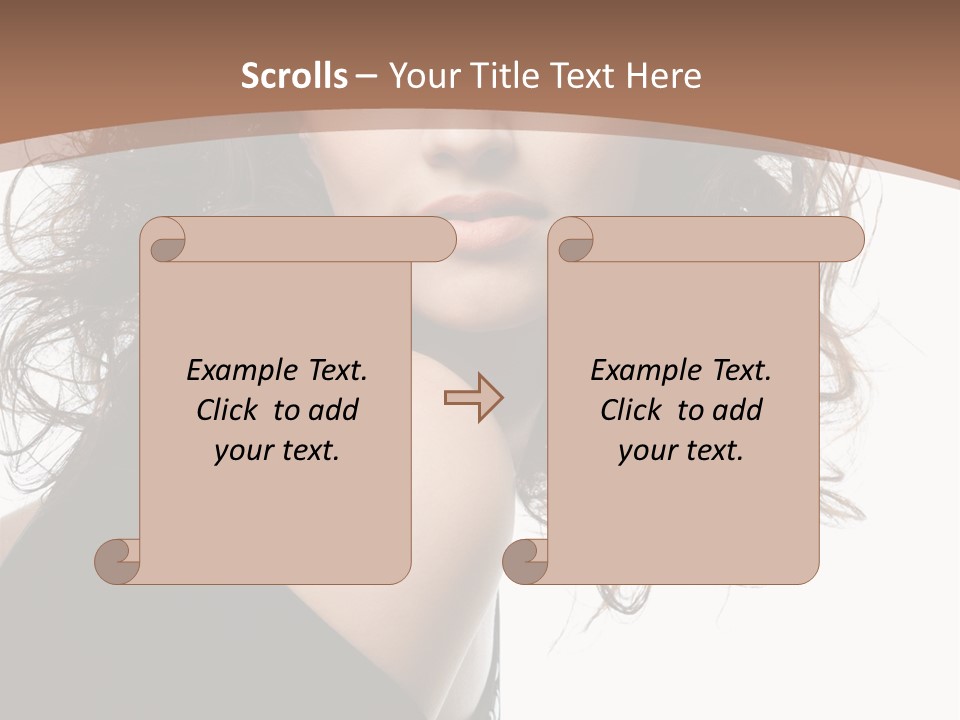 Scrolls – Your Title Text Here

Example Text. Click to add your text.

Example Text. Click to add your text.